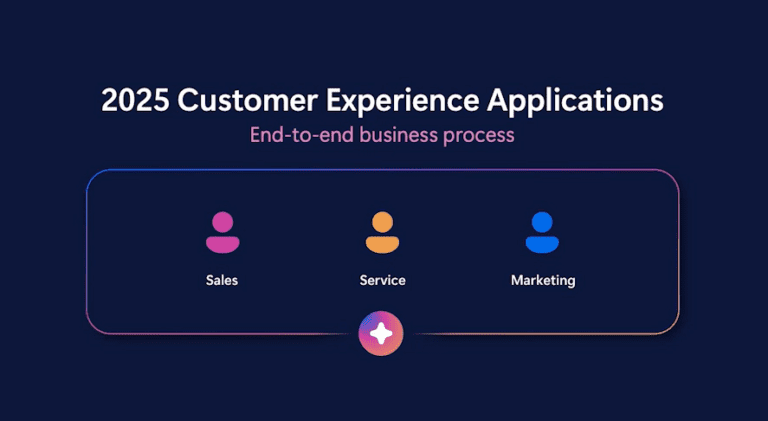 2025 Customer Experience Applications
End-to-end business process

Sales

Service

Marketing